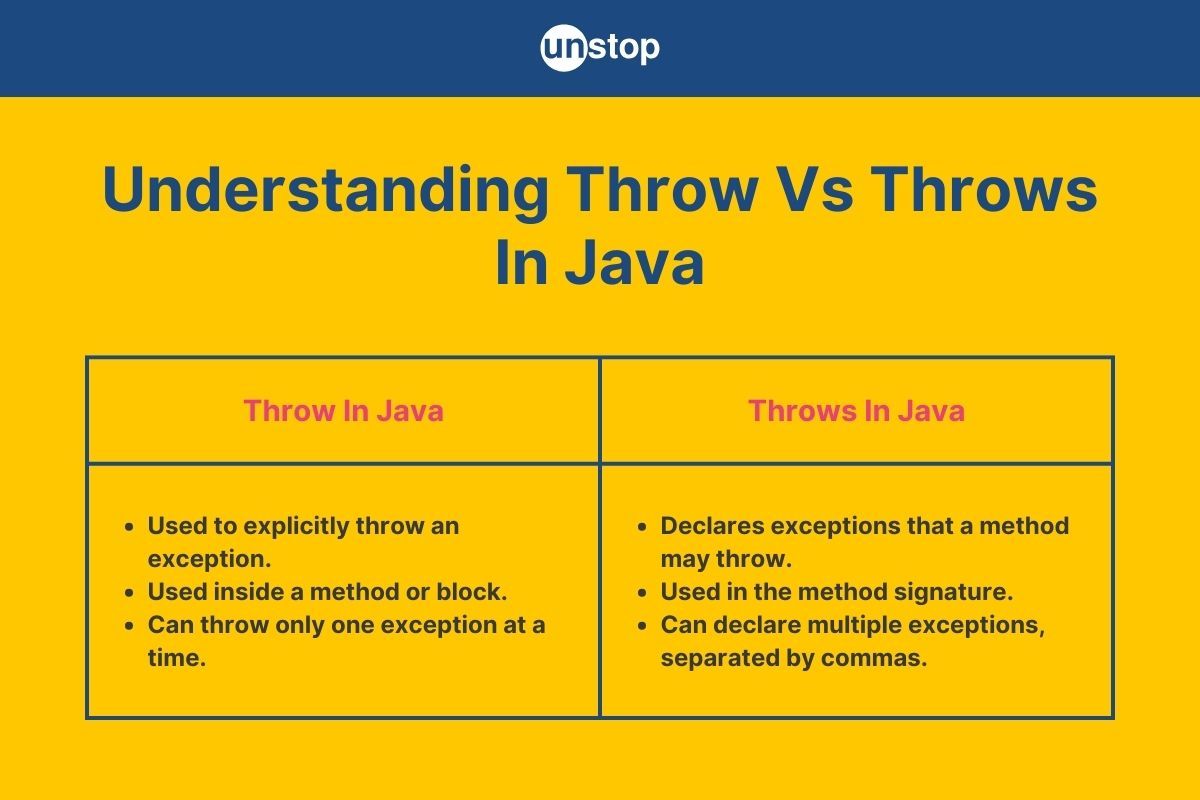 unstop

Understanding Throw Vs Throws In Java

| Throw In Java | Throws In Java |
|---|---|
| • Used to explicitly throw an exception. • Used inside a method or block. • Can throw only one exception at a time. | • Declares exceptions that a method may throw. • Used in the method signature. • Can declare multiple exceptions, separated by commas. |